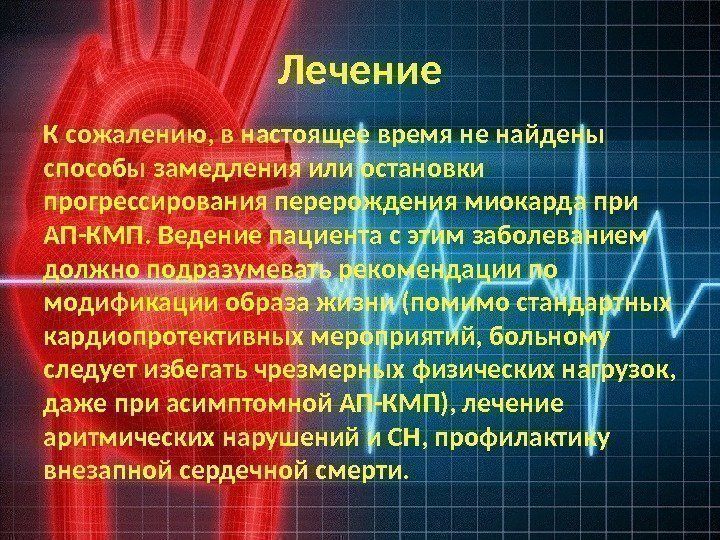 Лечение

К сожалению, в настоящее время не найдены способы замедления или остановки прогрессирования перерождения миокарда при АП-КМП. Ведение пациента с этим заболеванием должно подразумевать рекомендации по модификации образа жизни (помимо стандартных кардиопротективных мероприятий, больному следует избегать чрезмерных физических нагрузок, даже при асимптомной АП-КМП), лечение аритмических нарушений и СН, профилактику внезапной сердечной смерти.